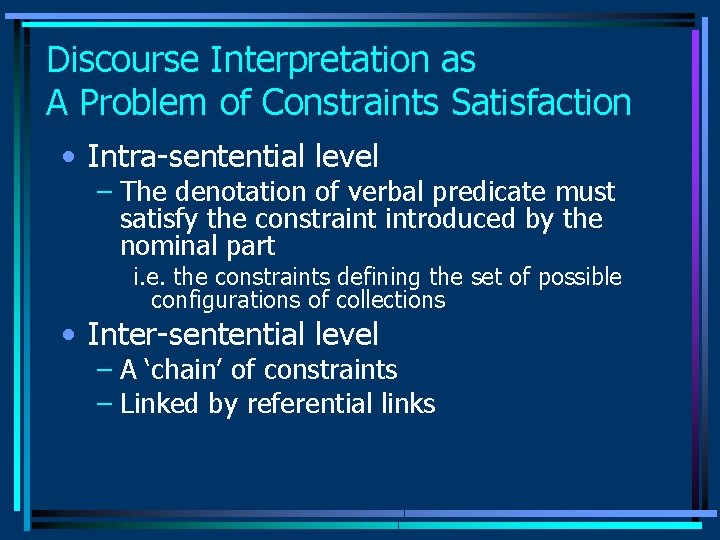 Discourse Interpretation as
A Problem of Constraints Satisfaction

• Intra-sentential level
– The denotation of verbal predicate must satisfy the constraint introduced by the nominal part
i.e. the constraints defining the set of possible configurations of collections

• Inter-sentential level
– A ‘chain’ of constraints
– Linked by referential links